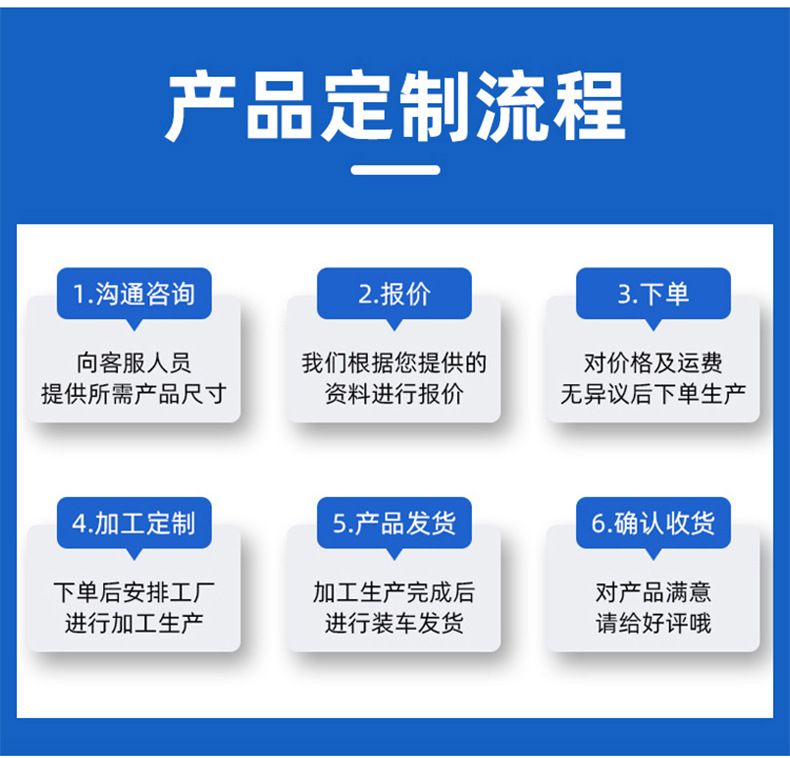 产品定制流程

1.沟通咨询

向客服人员
提供所需产品尺寸

2.报价

我们根据您提供的
资料进行报价

3.下单

对价格及运费
无异议后下单生产

4.加工定制

下单后安排工厂
进行加工生产

5.产品发货

加工生产完成后
进行装车发货

6.确认收货

对产品满意
请给好评哦